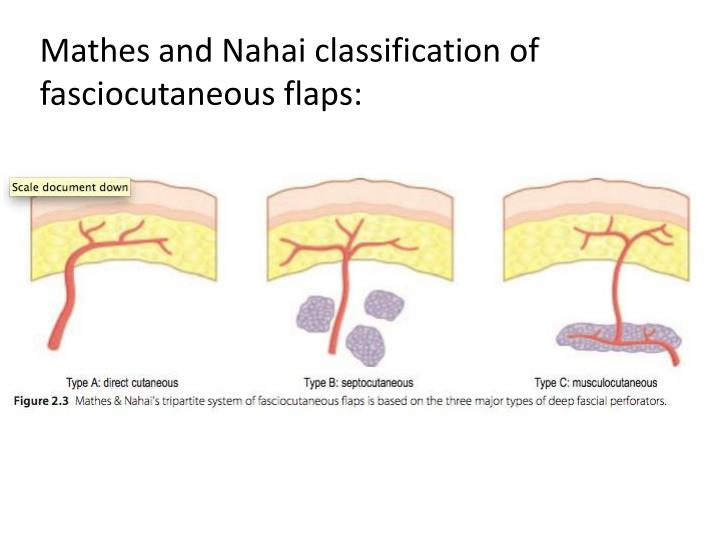 Mathes and Nahai classification of fasciocutaneous flaps:

Scale document down

Type A: direct cutaneous

Type B: septocutaneous

Type C: musculocutaneous

Figure 2.3 Mathes & Nahai's tripartite system of fasciocutaneous flaps is based on the three major types of deep fascial perforators.